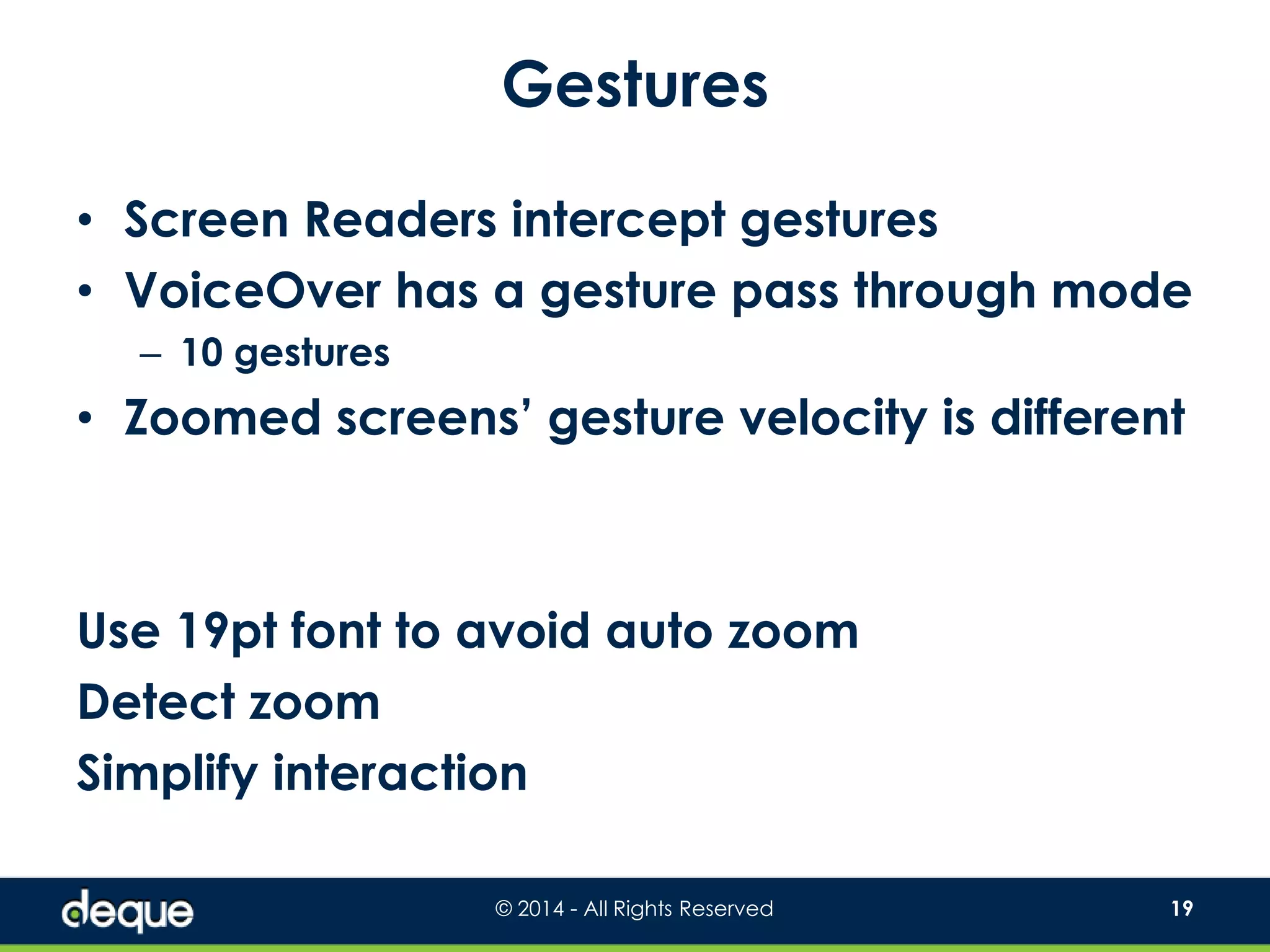 Gestures

• Screen Readers intercept gestures
• VoiceOver has a gesture pass through mode
  – 10 gestures
• Zoomed screens' gesture velocity is different

Use 19pt font to avoid auto zoom
Detect zoom
Simplify interaction

deque

© 2014 - All Rights Reserved

19